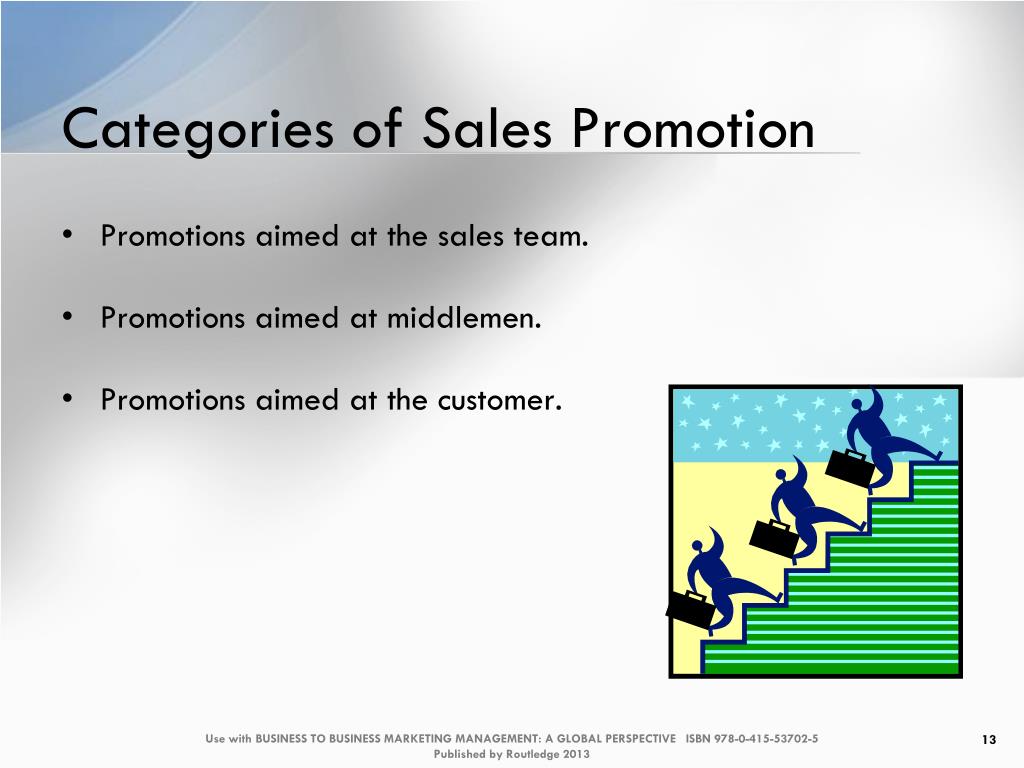 Categories of Sales Promotion

• Promotions aimed at the sales team.

• Promotions aimed at middlemen.

• Promotions aimed at the customer.

Use with BUSINESS TO BUSINESS MARKETING MANAGEMENT: A GLOBAL PERSPECTIVE ISBN 978-0-415-53702-5
Published by Routledge 2013

13